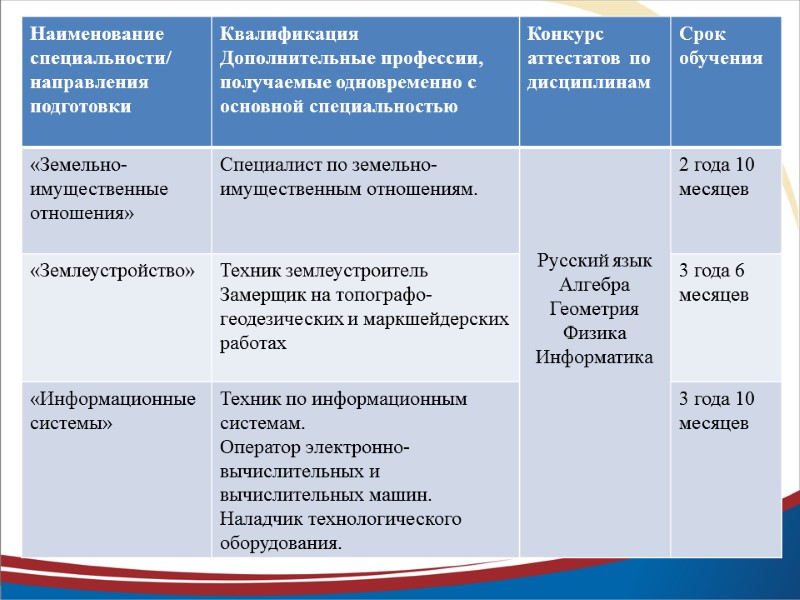 | Наименование специальности/ направления подготовки | Квалификация Дополнительные профессии, получаемые одновременно с основной специальностью | Конкурс аттестатов по дисциплинам | Срок обучения |
|---|---|---|---|
| «Земельно-имущественные отношения» | Специалист по земельно-имущественным отношениям. | Русский язык Алгебра Геометрия Физика Информатика | 2 года 10 месяцев |
| «Землеустройство» | Техник землеустроитель Замерщик на топографо-геодезических и маркшейдерских работах | | 3 года 6 месяцев |
| «Информационные системы» | Техник по информационным системам. Оператор электронно-вычислительных и вычислительных машин. Наладчик технологического оборудования. | | 3 года 10 месяцев |